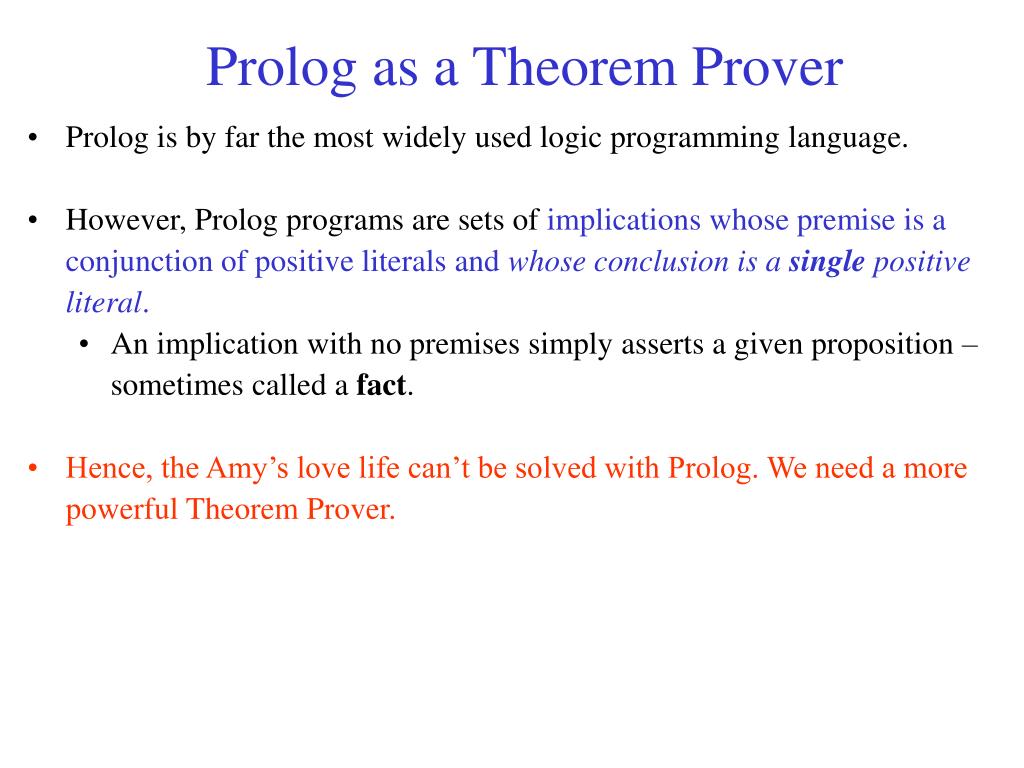 Prolog as a Theorem Prover

• Prolog is by far the most widely used logic programming language.

• However, Prolog programs are sets of implications whose premise is a conjunction of positive literals and whose conclusion is a single positive literal.
  • An implication with no premises simply asserts a given proposition – sometimes called a fact.

• Hence, the Amy’s love life can’t be solved with Prolog. We need a more powerful Theorem Prover.